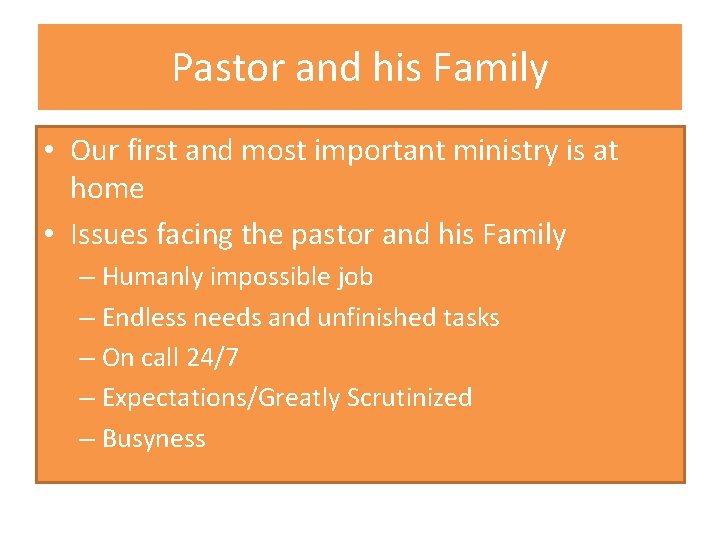 Pastor and his Family

• Our first and most important ministry is at home
• Issues facing the pastor and his Family
– Humanly impossible job
– Endless needs and unfinished tasks
– On call 24/7
– Expectations/Greatly Scrutinized
– Busyness